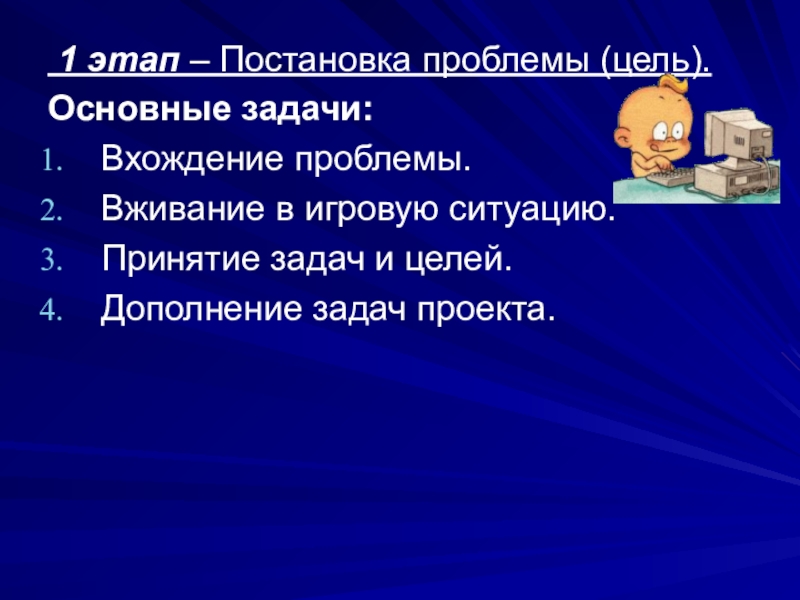 1 этап – Постановка проблемы (цель).

Основные задачи:

1. Вхождение проблемы.
2. Вживание в игровую ситуацию.
3. Принятие задач и целей.
4. Дополнение задач проекта.